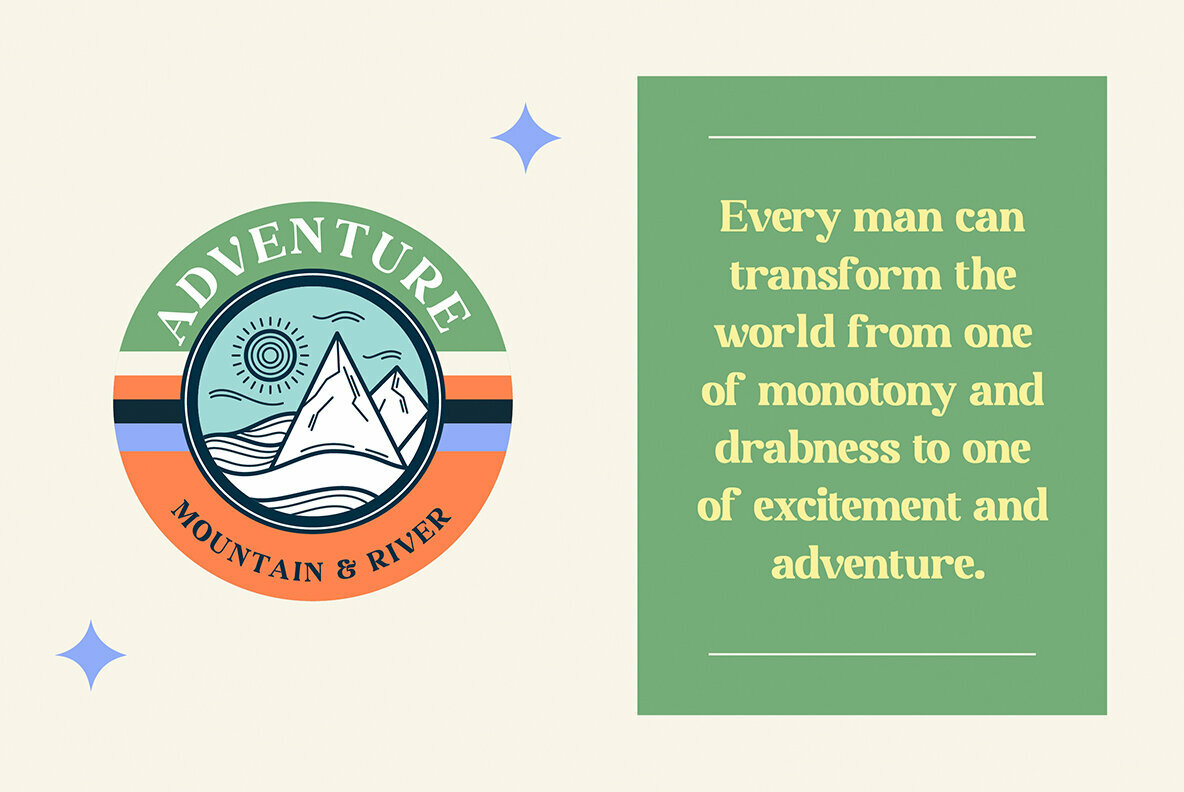 ADVENTURE

MOUNTAIN & RIVER

Every man can transform the world from one of monotony and drabness to one of excitement and adventure.